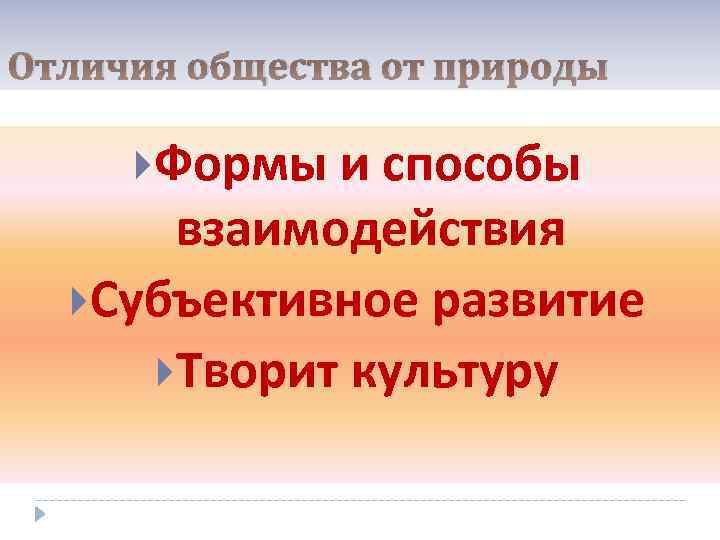 Отличия общества от природы

Формы и способы взаимодействия

Субъективное развитие

Творит культуру